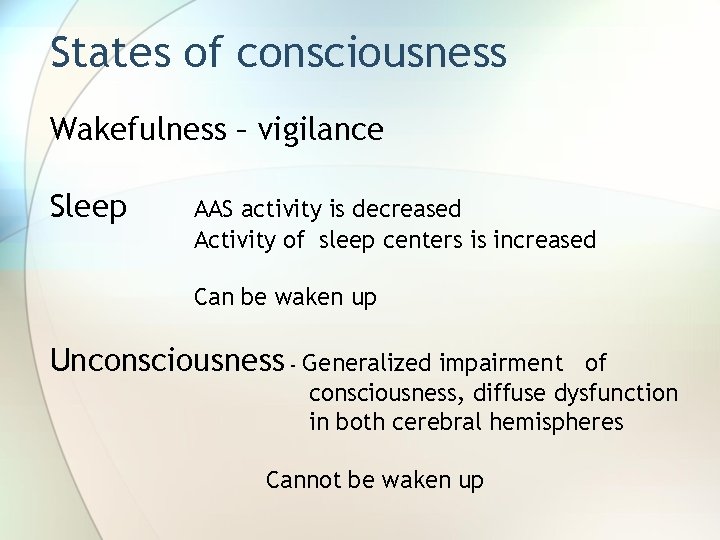 States of consciousness

Wakefulness – vigilance

Sleep AAS activity is decreased
Activity of sleep centers is increased

Can be waken up

Unconsciousness - Generalized impairment of consciousness, diffuse dysfunction in both cerebral hemispheres

Cannot be waken up